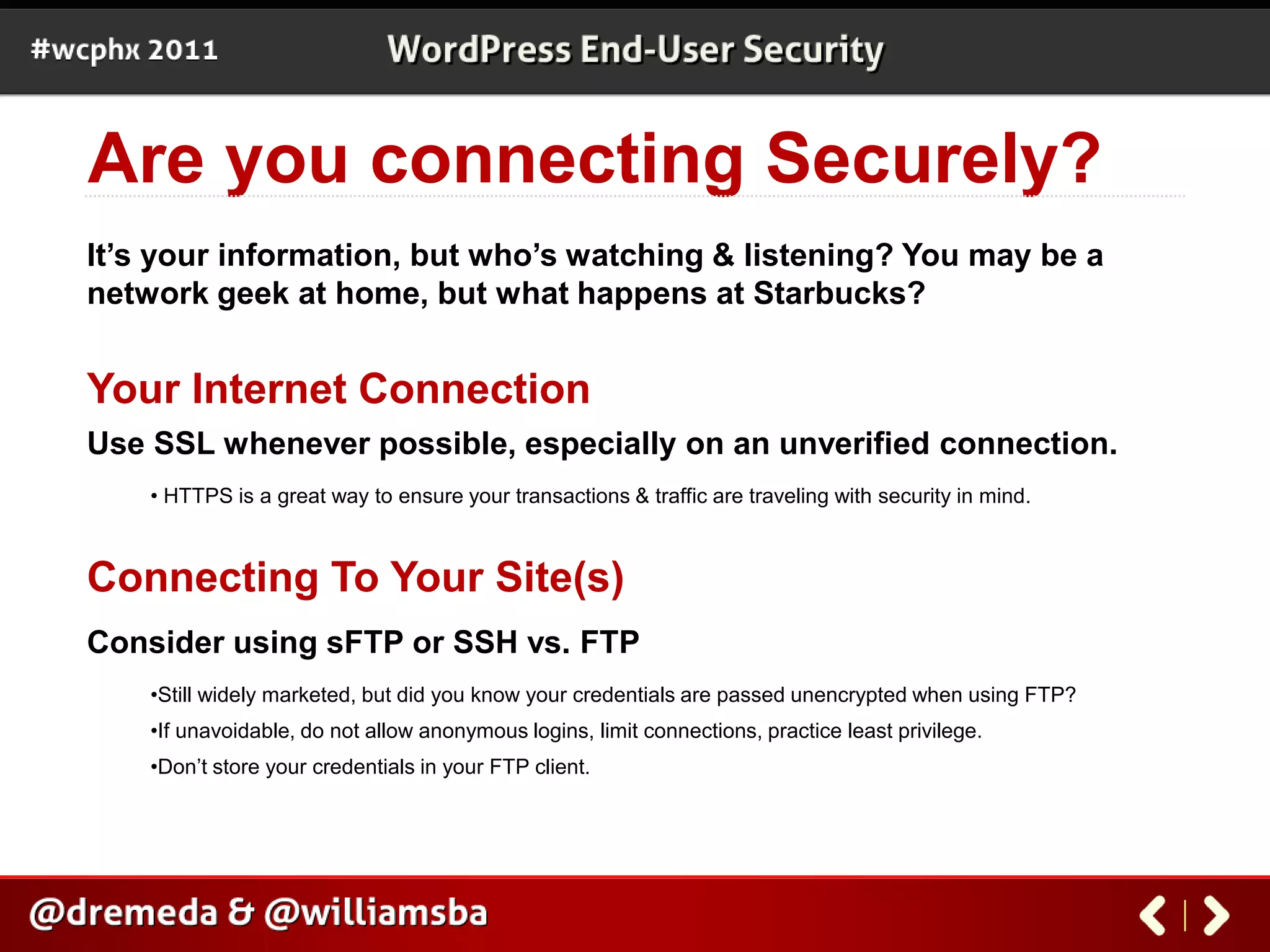 #wcphx 2011

WordPress End-User Security

Are you connecting Securely?

It’s your information, but who’s watching & listening? You may be a network geek at home, but what happens at Starbucks?

Your Internet Connection

Use SSL whenever possible, especially on an unverified connection.

• HTTPS is a great way to ensure your transactions & traffic are traveling with security in mind.

Connecting To Your Site(s)

Consider using sFTP or SSH vs. FTP

•Still widely marketed, but did you know your credentials are passed unencrypted when using FTP?

•If unavoidable, do not allow anonymous logins, limit connections, practice least privilege.

•Don’t store your credentials in your FTP client.

@dremeda & @williamsba